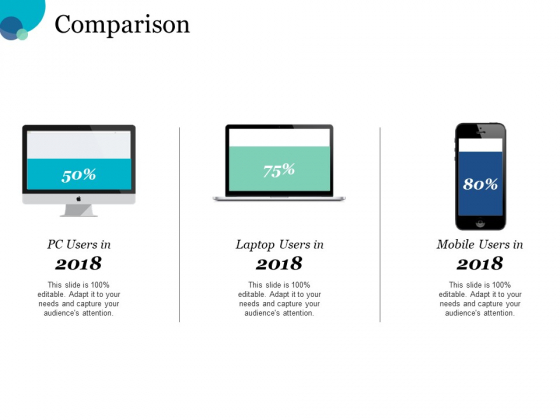 Comparison

50%

PC Users in
2018

This slide is 100% editable. Adapt it to your needs and capture your audience's attention.

75%

Laptop Users in
2018

This slide is 100% editable. Adapt it to your needs and capture your audience's attention.

80%

Mobile Users in
2018

This slide is 100% editable. Adapt it to your needs and capture your audience's attention.